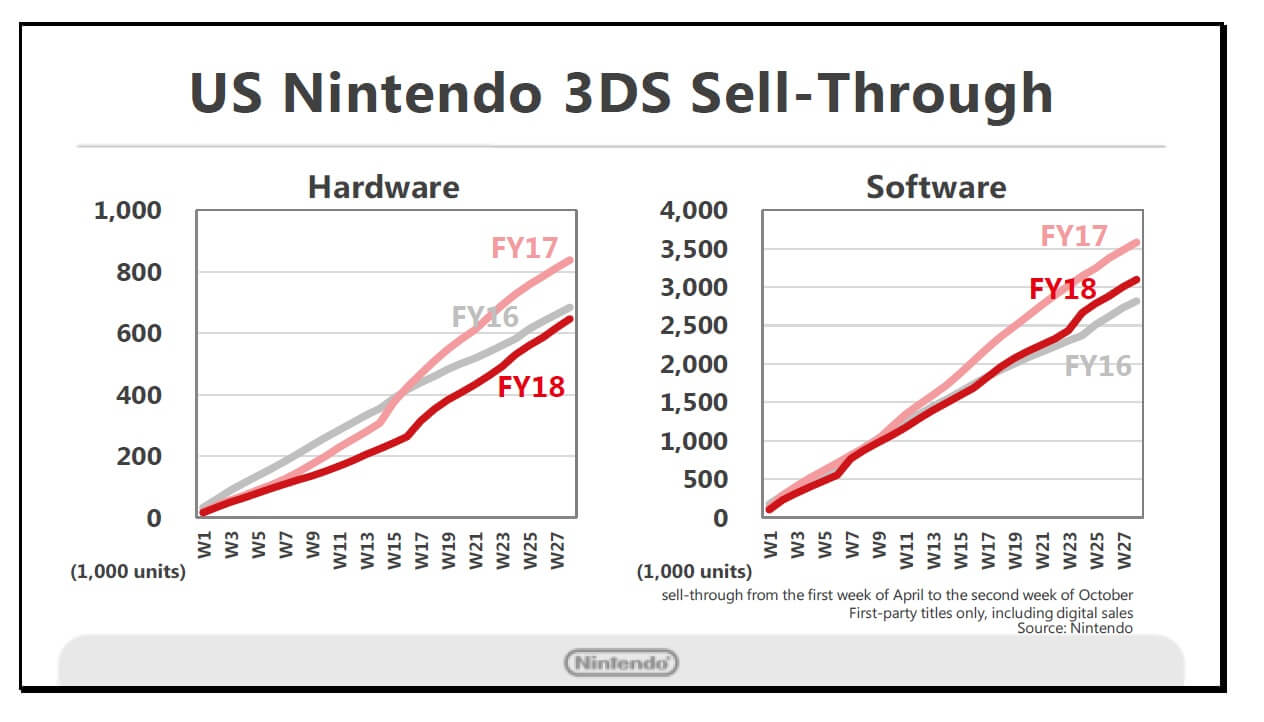 US Nintendo 3DS Sell-Through

Hardware

1,000
800
600
400
200
0

FY17
FY16
FY18

W1 W3 W5 W7 W9 W11 W13 W15 W17 W19 W21 W23 W25 W27

(1,000 units)

Software

4,000
3,500
3,000
2,500
2,000
1,500
1,000
500
0

FY17
FY18
FY16

W1 W3 W5 W7 W9 W11 W13 W15 W17 W19 W21 W23 W25 W27

(1,000 units)

sell-through from the first week of April to the second week of October
First-party titles only, including digital sales
Source: Nintendo

Nintendo